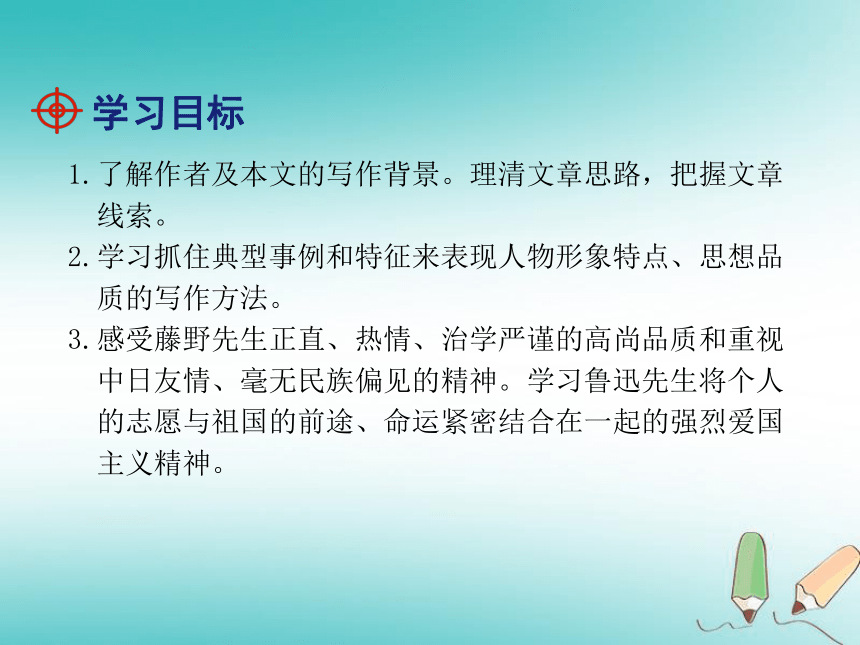 学习目标

1. 了解作者及本文的写作背景。理清文章思路，把握文章线索。

2. 学习抓住典型事例和特征来表现人物形象特点、思想品质的写作方法。

3. 感受藤野先生正直、热情、治学严谨的高尚品质和重视中日友情、毫无民族偏见的精神。学习鲁迅先生将个人的志愿与祖国的前途、命运紧密结合在一起的强烈爱国主义精神。